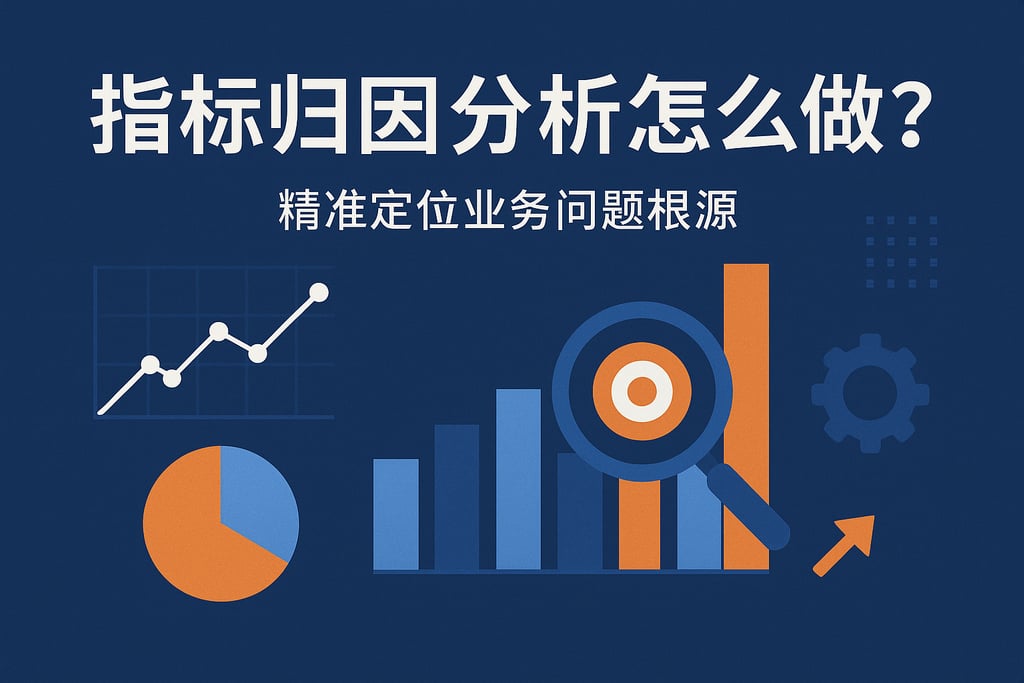 指标归因分析怎么做?

精准定位业务问题根源